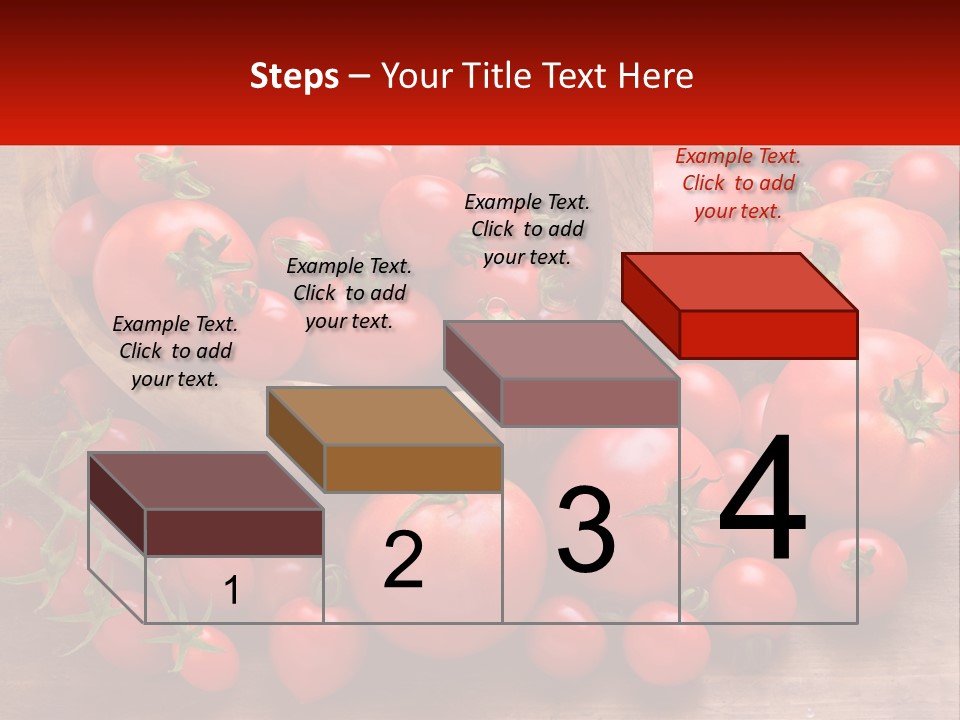 Steps – Your Title Text Here

Example Text. Click to add your text.

Example Text. Click to add your text.

Example Text. Click to add your text.

Example Text. Click to add your text.

1

2

3

4